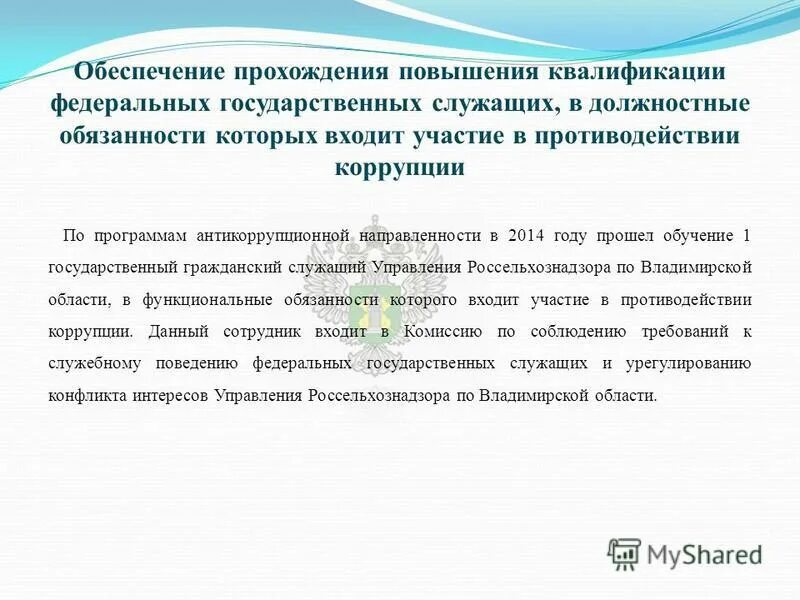 Обеспечение прохождения повышения квалификации федеральных государственных служащих, в должностные обязанности которых входит участие в противодействии коррупции

По программам антикоррупционной направленности в 2014 году прошел обучение 1 государственный гражданский служащий Управления Россельхознадзора по Владимирской области, в функциональные обязанности которого входит участие в противодействии коррупции. Данный сотрудник входит в Комиссию по соблюдению требований к служебному поведению федеральных государственных служащих и урегулированию конфликта интересов Управления Россельхознадзора по Владимирской области.

MyShared